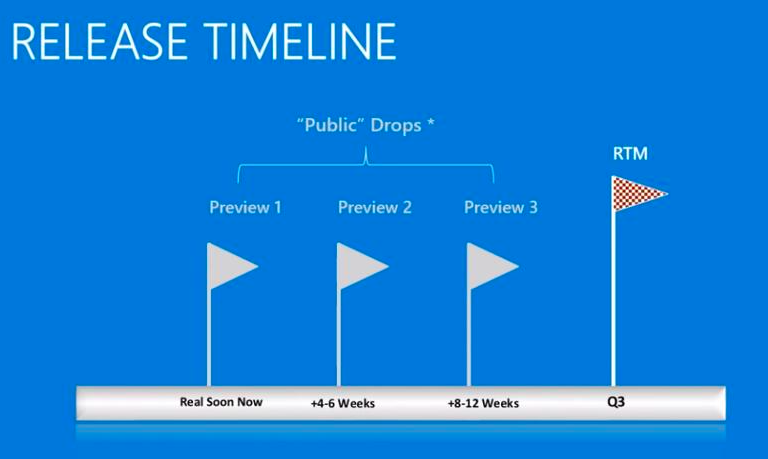 RELEASE TIMELINE

"Public" Drops *

Preview 1

Preview 2

Preview 3

RTM

Real Soon Now

+4-6 Weeks

+8-12 Weeks

Q3